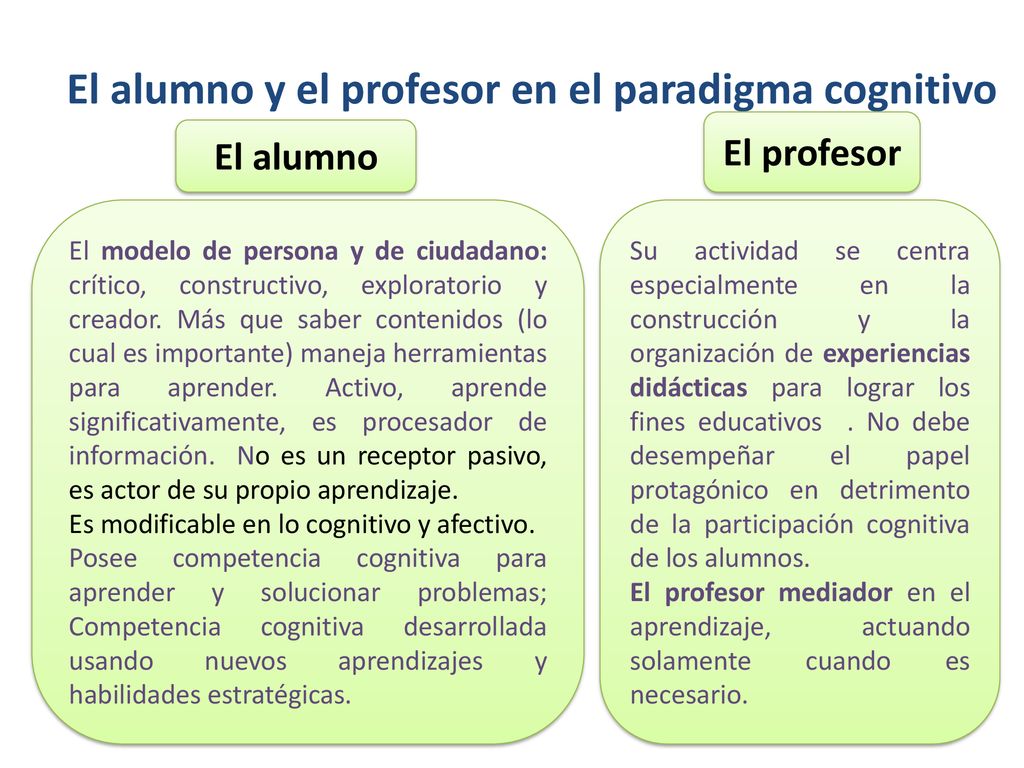 El alumno y el profesor en el paradigma cognitivo

El alumno

El modelo de persona y de ciudadano: crítico, constructivo, exploratorio y creador. Más que saber contenidos (lo cual es importante) maneja herramientas para aprender. Activo, aprende significativamente, es procesador de información. No es un receptor pasivo, es actor de su propio aprendizaje.
Es modificable en lo cognitivo y afectivo.
Posee competencia cognitiva para aprender y solucionar problemas; Competencia cognitiva desarrollada usando nuevos aprendizajes y habilidades estratégicas.

El profesor

Su actividad se centra especialmente en la construcción y la organización de experiencias didácticas para lograr los fines educativos . No debe desempeñar el papel protagónico en detrimento de la participación cognitiva de los alumnos.
El profesor mediador en el aprendizaje, actuando solamente cuando es necesario.